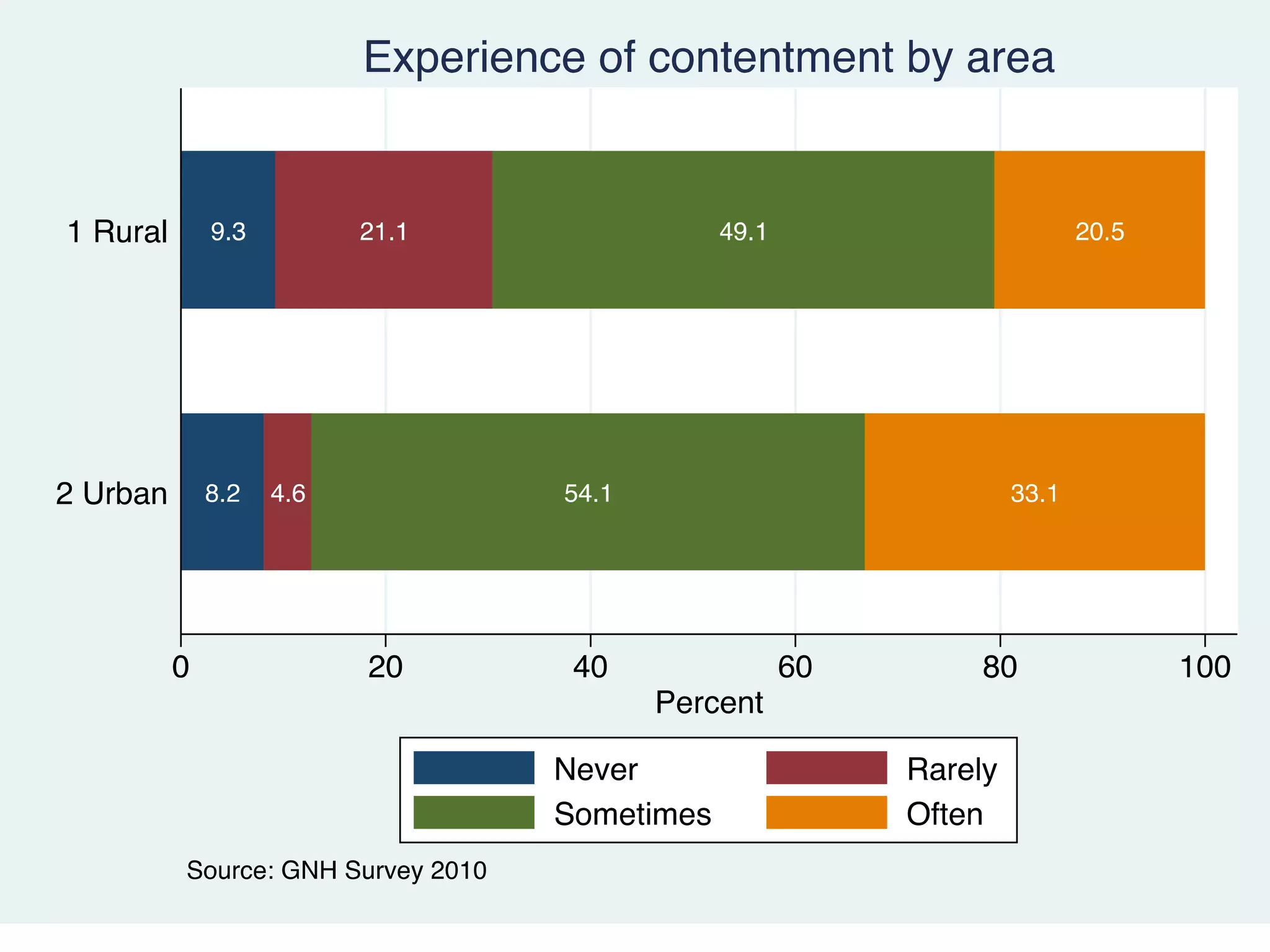 Experience of contentment by area

1 Rural
9.3
21.1
49.1
20.5

2 Urban
8.2
4.6
54.1
33.1

0
20
40
60
80
100
Percent

Never
Rarely
Sometimes
Often

Source: GNH Survey 2010